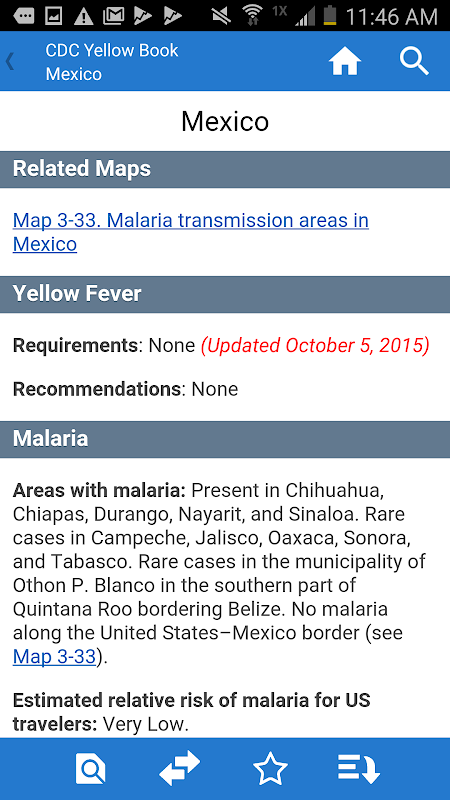 1X 11:46 AM

CDC Yellow Book
Mexico

Mexico

Related Maps

Map 3-33. Malaria transmission areas in Mexico

Yellow Fever

Requirements: None (Updated October 5, 2015)

Recommendations: None

Malaria

Areas with malaria: Present in Chihuahua, Chiapas, Durango, Nayarit, and Sinaloa. Rare cases in Campeche, Jalisco, Oaxaca, Sonora, and Tabasco. Rare cases in the municipality of Othon P. Blanco in the southern part of Quintana Roo bordering Belize. No malaria along the United States–Mexico border (see Map 3-33).

Estimated relative risk of malaria for US travelers: Very Low.